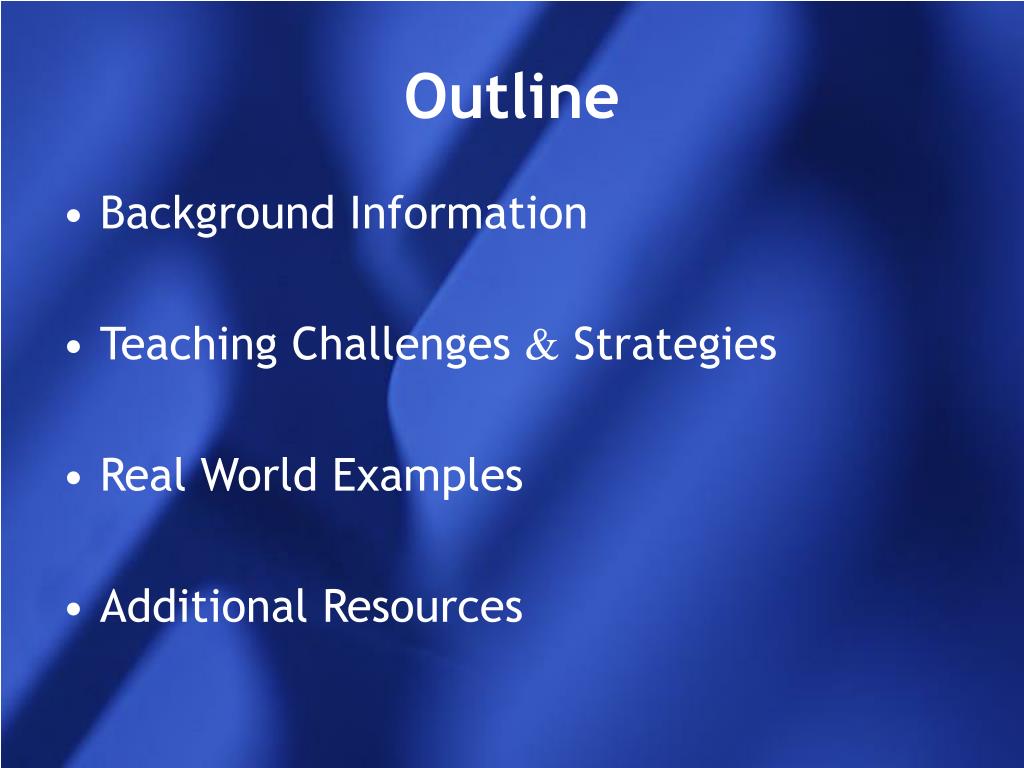 Outline

• Background Information

• Teaching Challenges & Strategies

• Real World Examples

• Additional Resources